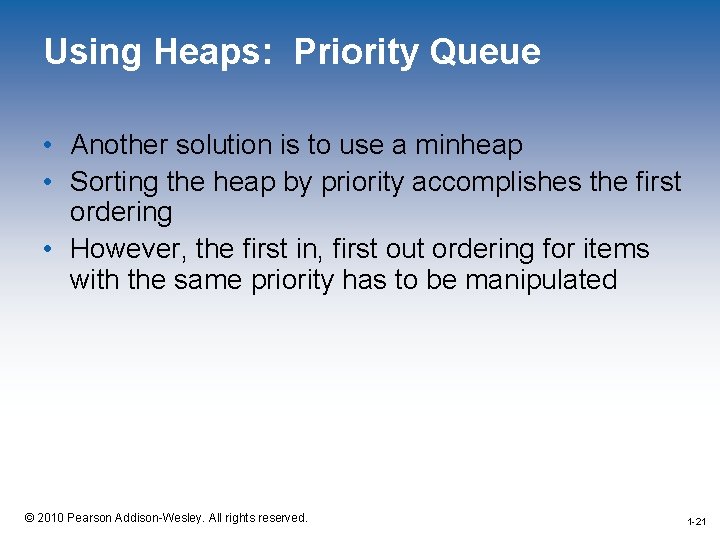 Using Heaps: Priority Queue

• Another solution is to use a minheap
• Sorting the heap by priority accomplishes the first ordering
• However, the first in, first out ordering for items with the same priority has to be manipulated

© 2010 Pearson Addison-Wesley. All rights reserved.

1-21